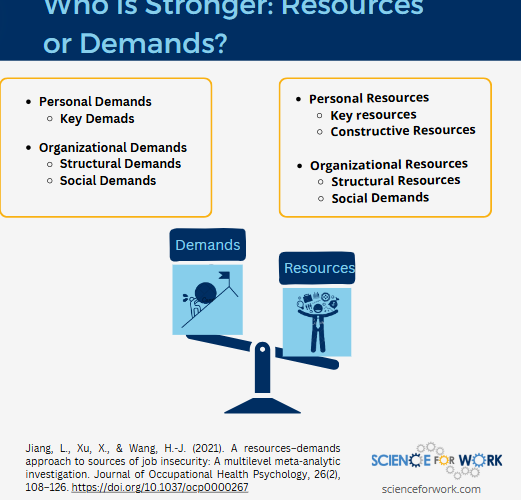 Who Is Stronger: Resources or Demands?

- Personal Demands
  - Key Demads
- Organizational Demands
  - Structural Demands
  - Social Demands

- Personal Resources
  - Key resources
  - Constructive Resources
- Organizational Resources
  - Structural Resources
  - Social Demands

Demands

Resources

Jiang, L., Xu, X., & Wang, H.-J. (2021). A resources–demands approach to sources of job insecurity: A multilevel meta-analytic investigation. Journal of Occupational Health Psychology, 26(2), 108–126. https://doi.org/10.1037/ocp0000267

SCIENCE FOR WORK
scienceforwork.com